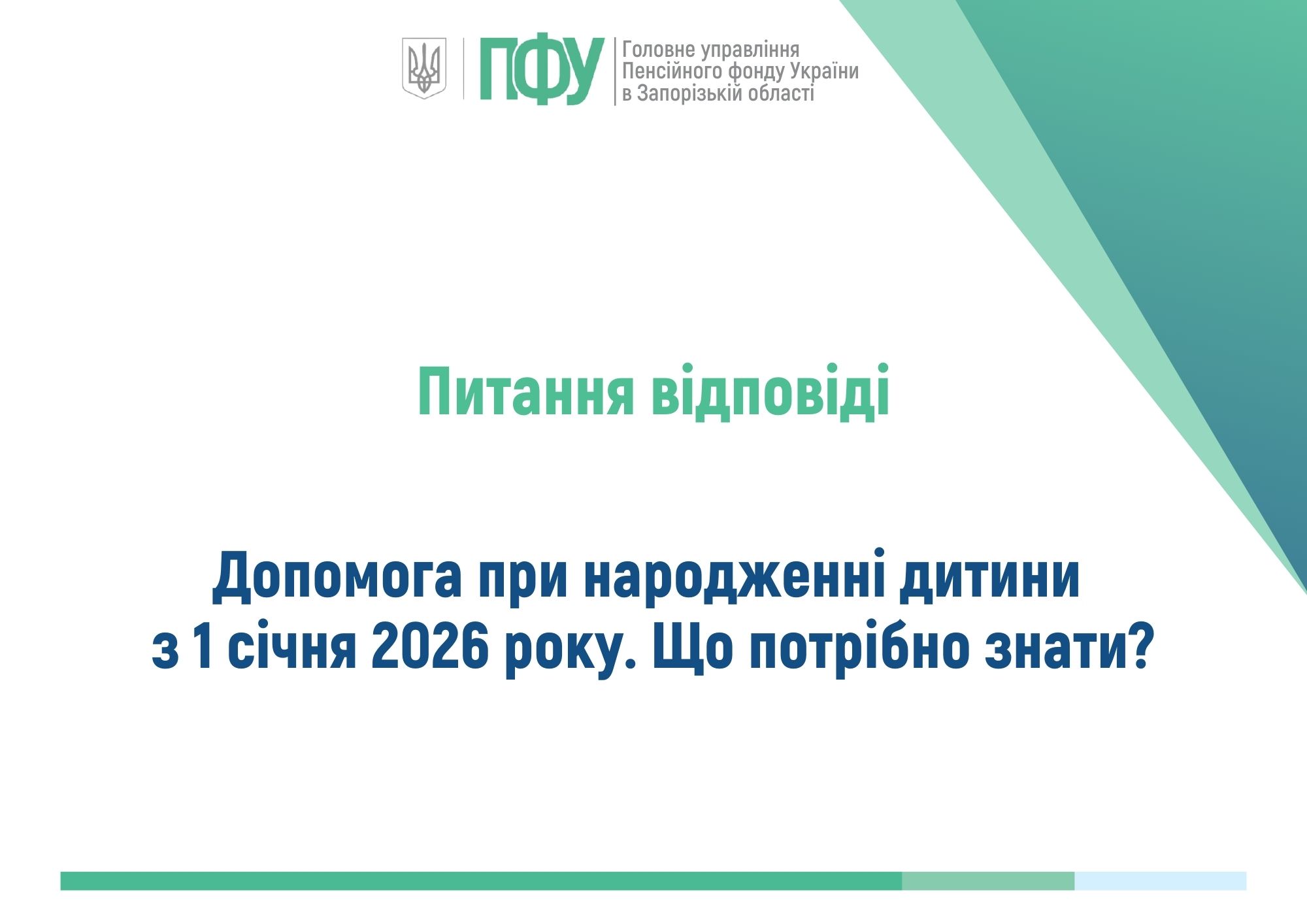 ПФУ
Головне управління Пенсійного фонду України в Запорізькій області

Питання відповіді

Допомога при народженні дитини з 1 січня 2026 року. Що потрібно знати?